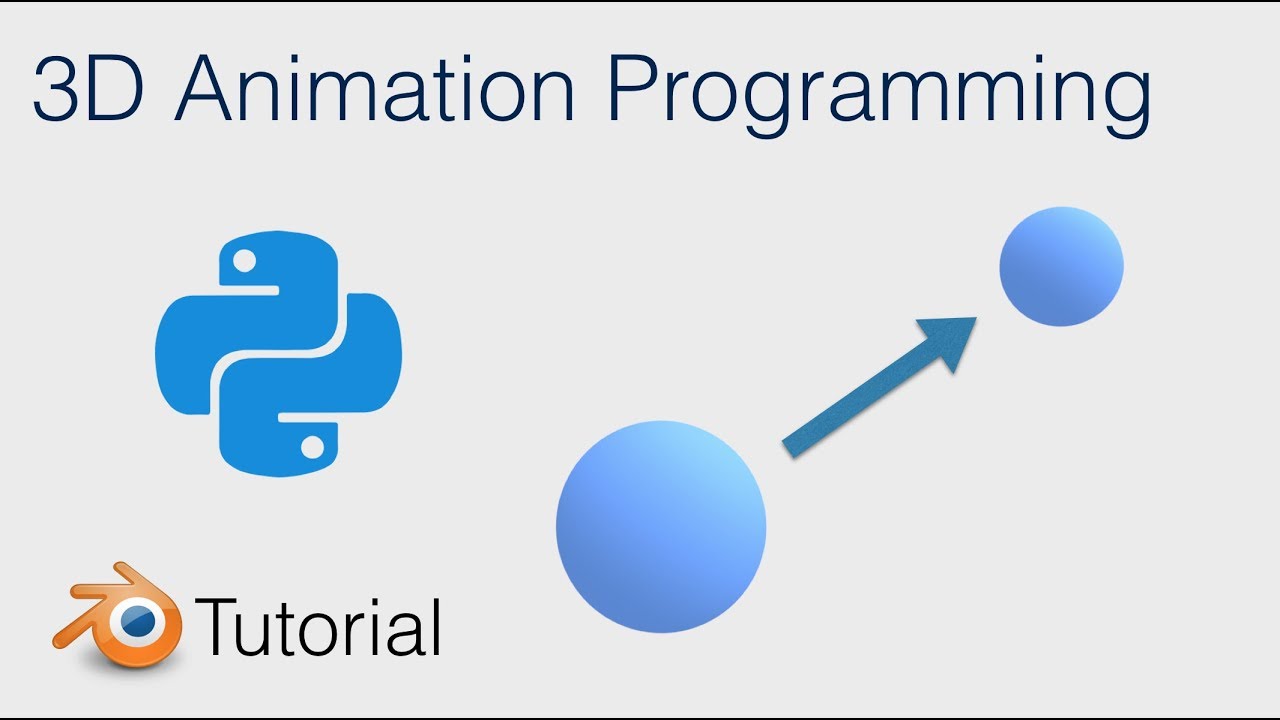 3D Animation Programming

Tutorial